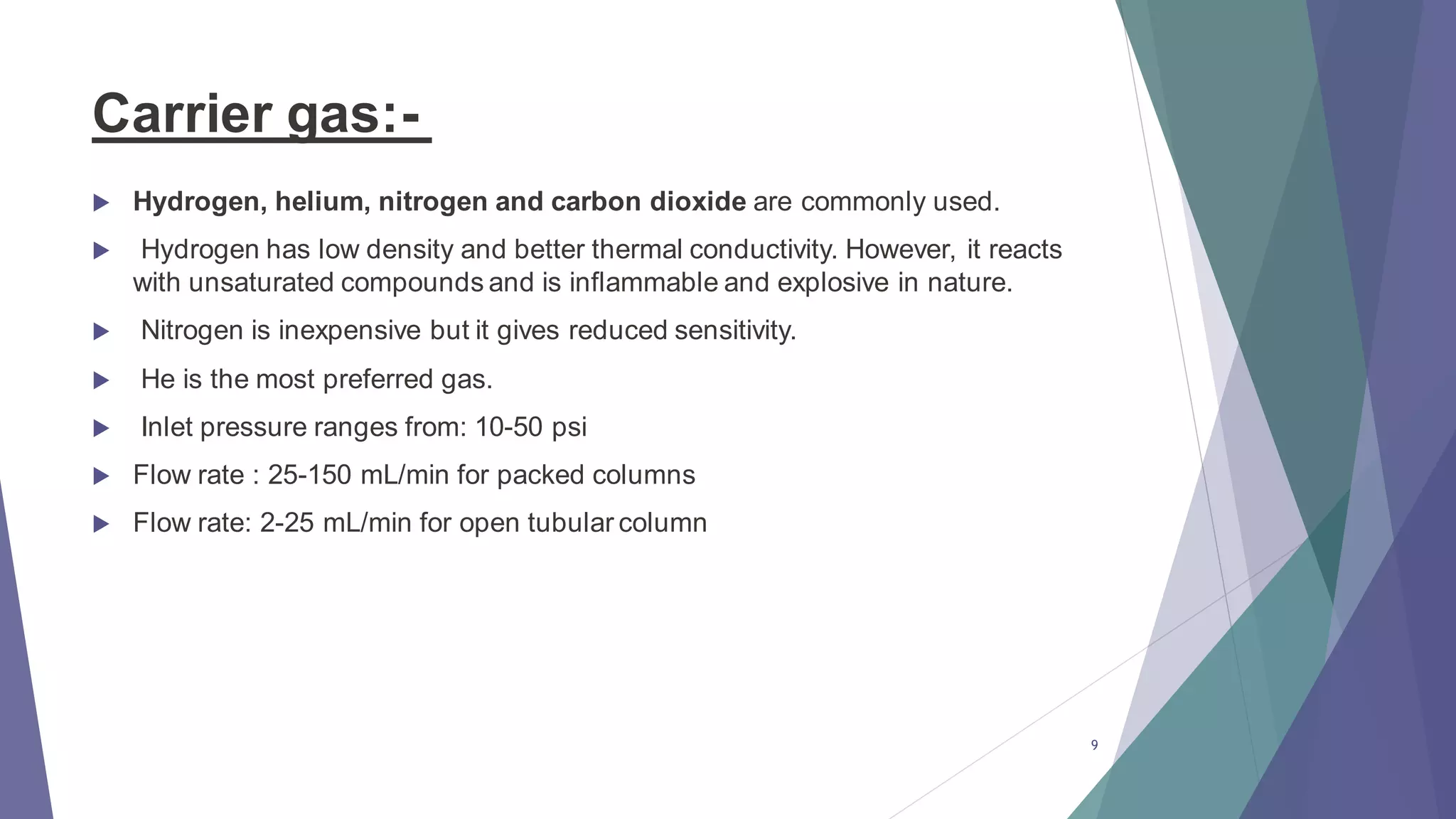 Carrier gas:-

▶ Hydrogen, helium, nitrogen and carbon dioxide are commonly used.

▶ Hydrogen has low density and better thermal conductivity. However, it reacts with unsaturated compounds and is inflammable and explosive in nature.

▶ Nitrogen is inexpensive but it gives reduced sensitivity.

▶ He is the most preferred gas.

▶ Inlet pressure ranges from: 10-50 psi

▶ Flow rate : 25-150 mL/min for packed columns

▶ Flow rate: 2-25 mL/min for open tubular column

9